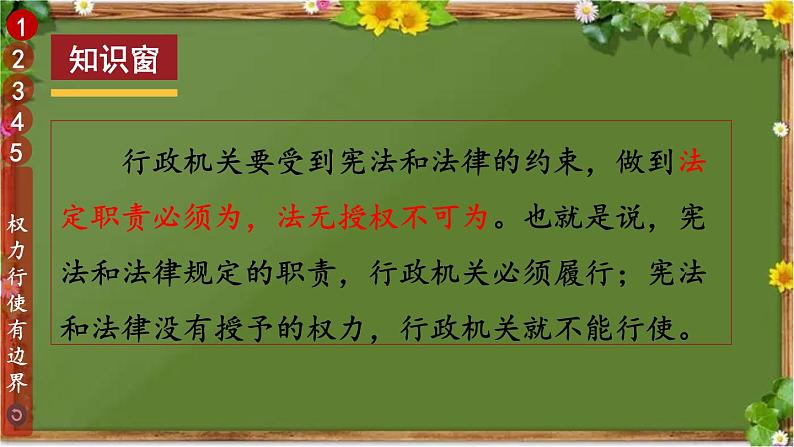 1
2
3
4
5

权力行使有边界

知识窗

行政机关要受到宪法和法律的约束，做到法定职责必须为，法无授权不可为。也就是说，宪法和法律规定的职责，行政机关必须履行；宪法和法律没有授予的权力，行政机关就不能行使。